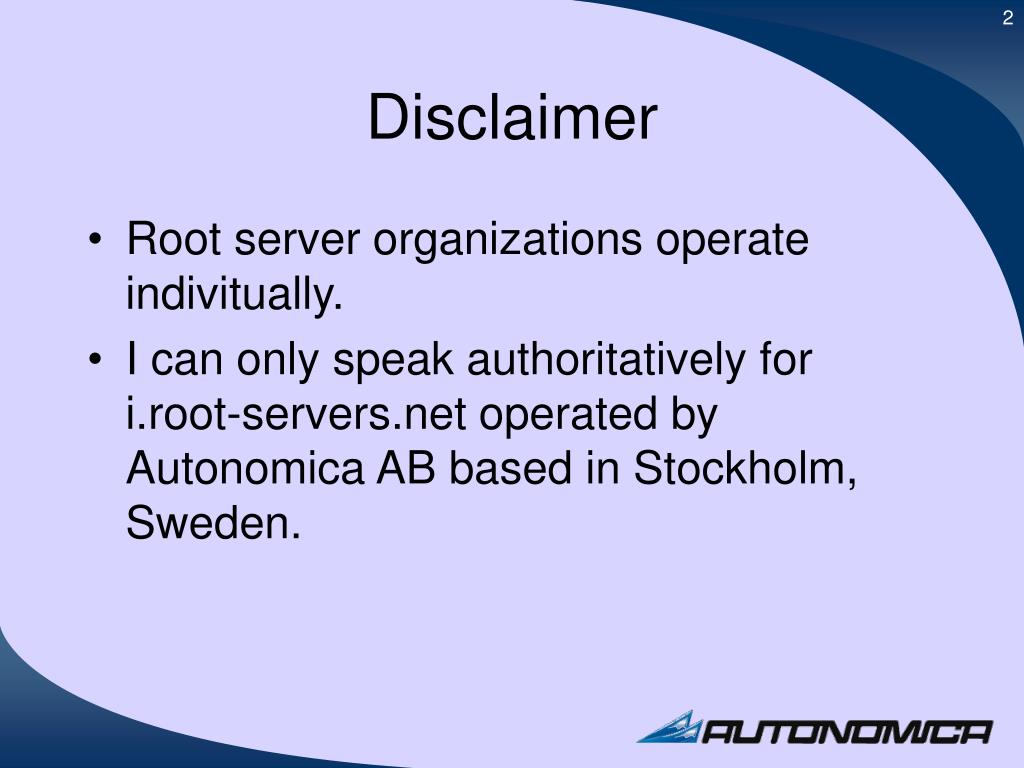 2

Disclaimer

• Root server organizations operate indivitually.
• I can only speak authoritatively for i.root-servers.net operated by Autonomica AB based in Stockholm, Sweden.

AUTONOMICA